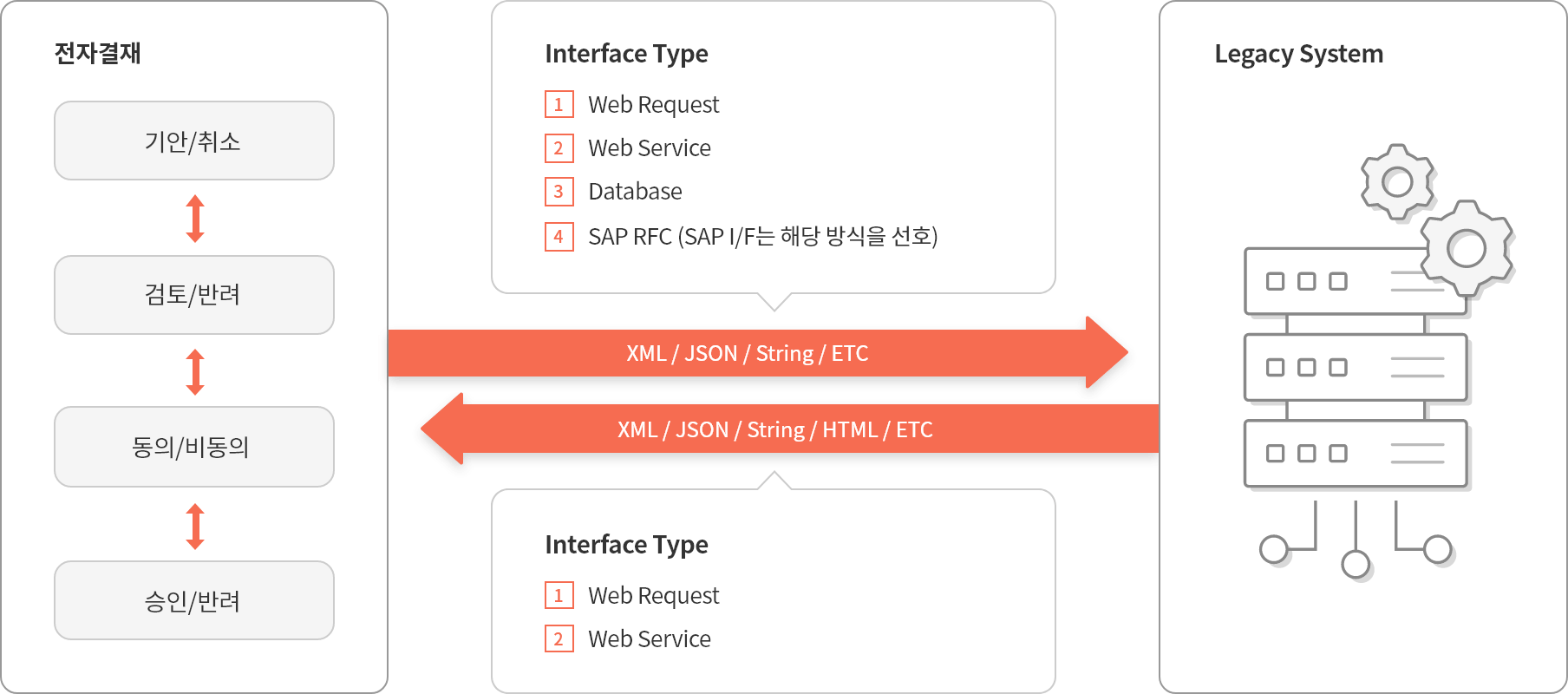 전자결재

기안/취소

검토/반려

동의/비동의

승인/반려

Interface Type

1 Web Request
2 Web Service
3 Database
4 SAP RFC (SAP I/F는 해당 방식을 선호)

XML / JSON / String / ETC

XML / JSON / String / HTML / ETC

Interface Type

1 Web Request
2 Web Service

Legacy System